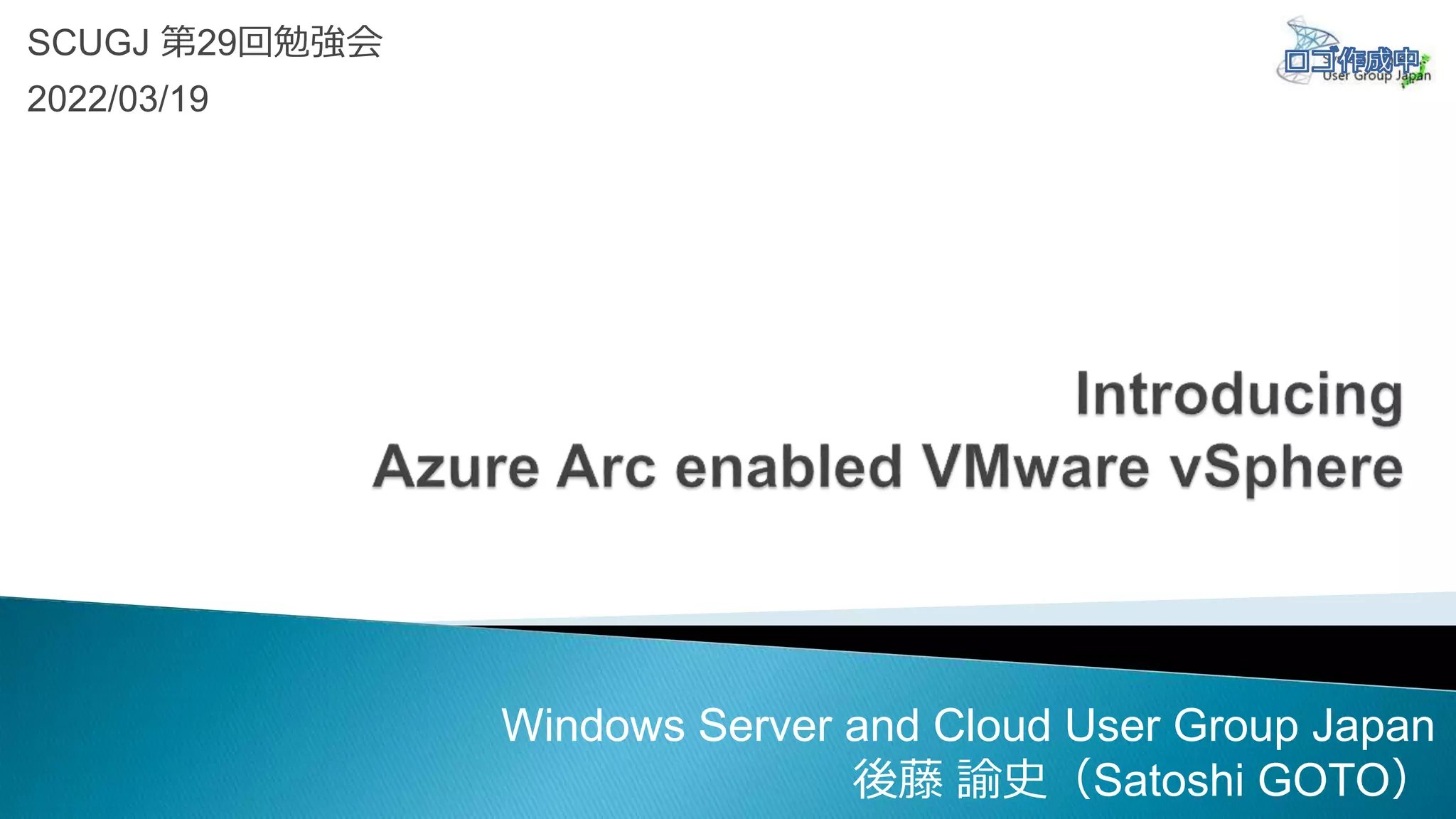 SCUGJ 第29回勉強会
2022/03/19

ロゴ作成中
User Group Japan

Introducing
Azure Arc enabled VMware vSphere

Windows Server and Cloud User Group Japan
後藤 諭史（Satoshi GOTO）